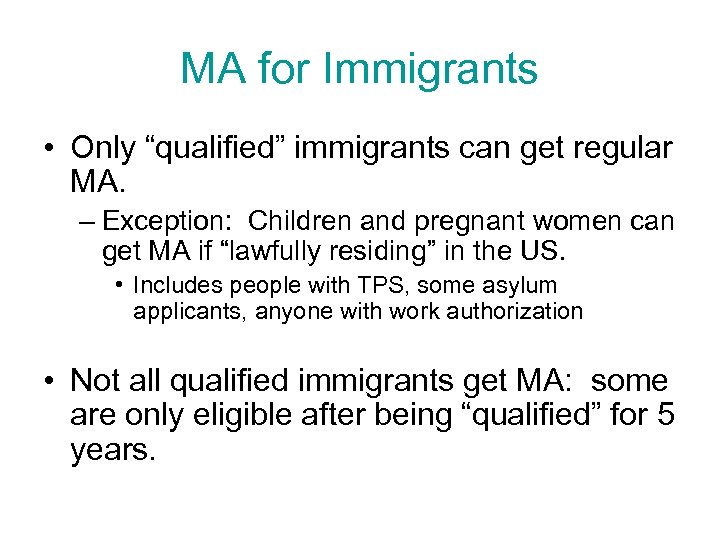 MA for Immigrants

• Only “qualified” immigrants can get regular MA.

– Exception: Children and pregnant women can get MA if “lawfully residing” in the US.

• Includes people with TPS, some asylum applicants, anyone with work authorization

• Not all qualified immigrants get MA: some are only eligible after being “qualified” for 5 years.